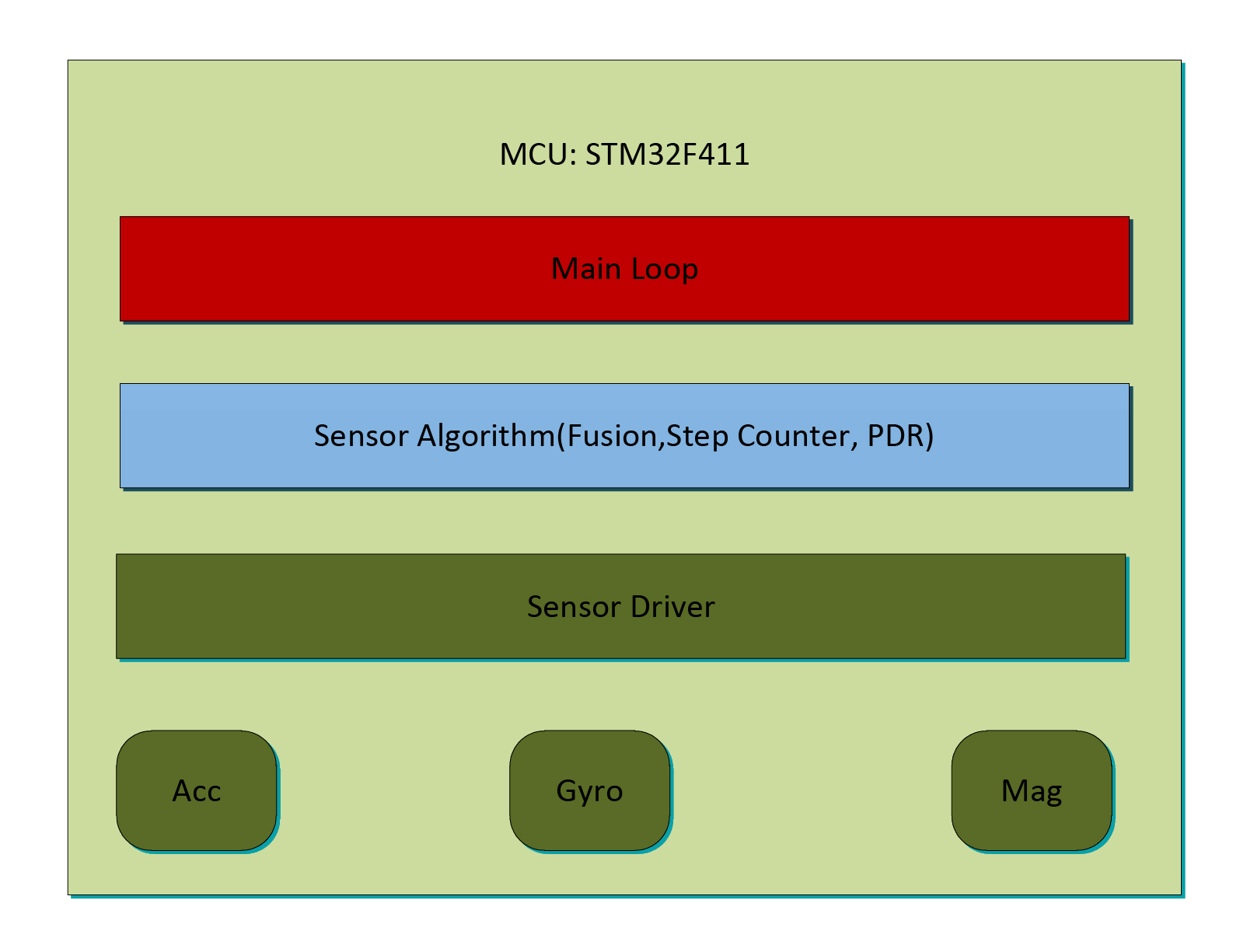 MCU: STM32F411

Main Loop

Sensor Algorithm(Fusion,Step Counter, PDR)

Sensor Driver

Acc

Gyro

Mag